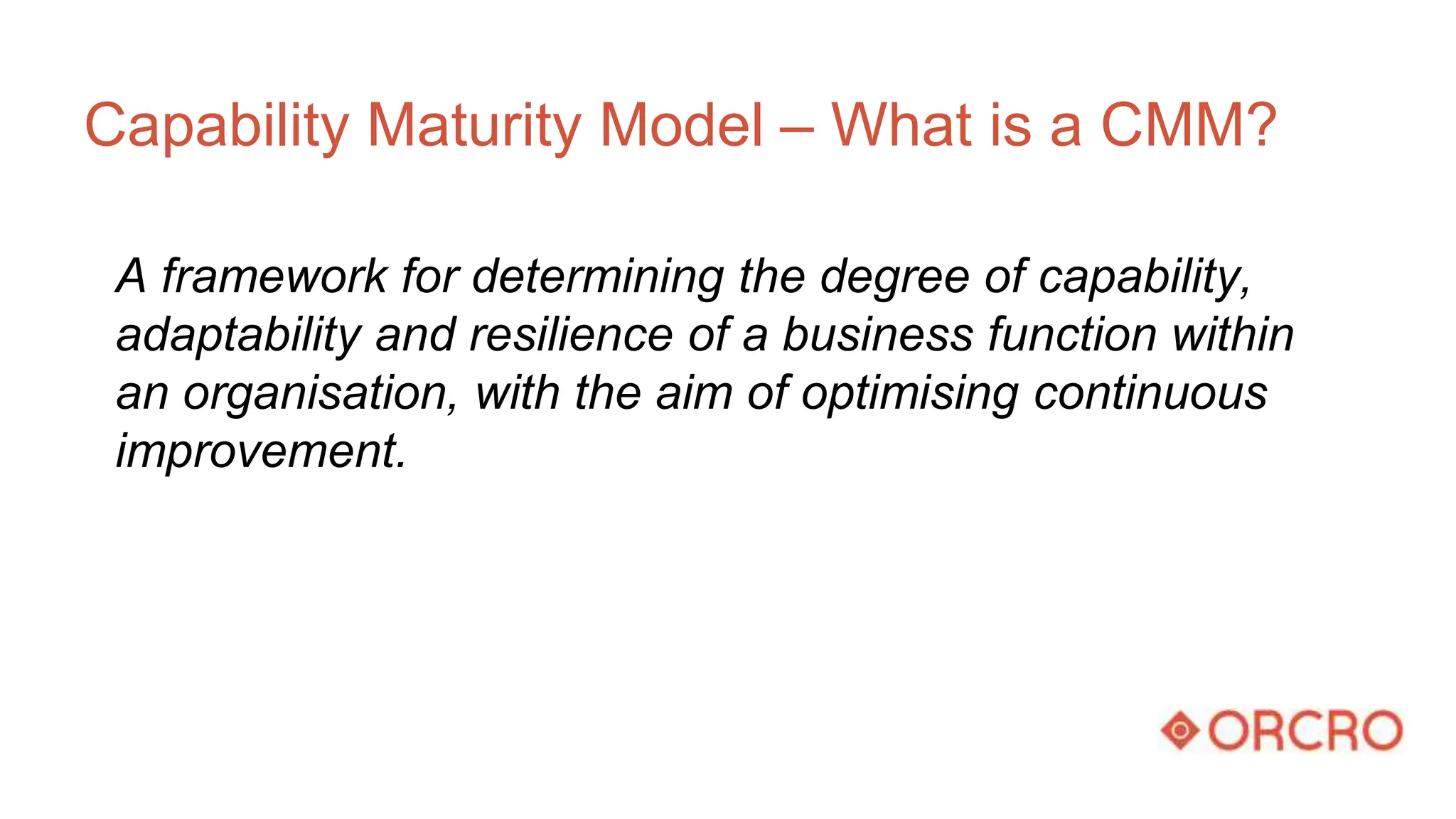 Capability Maturity Model – What is a CMM?

A framework for determining the degree of capability, adaptability and resilience of a business function within an organisation, with the aim of optimising continuous improvement.

ORCRO